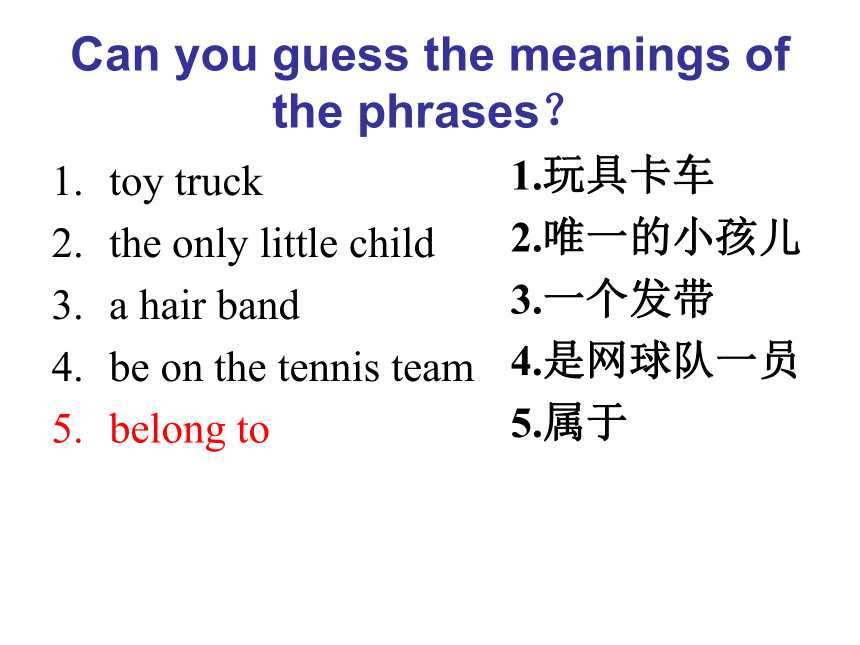 Can you guess the meanings of the phrases？

1. toy truck
2. the only little child
3. a hair band
4. be on the tennis team
5. belong to

1.玩具卡车
2.唯一的小孩儿
3.一个发带
4.是网球队一员
5.属于